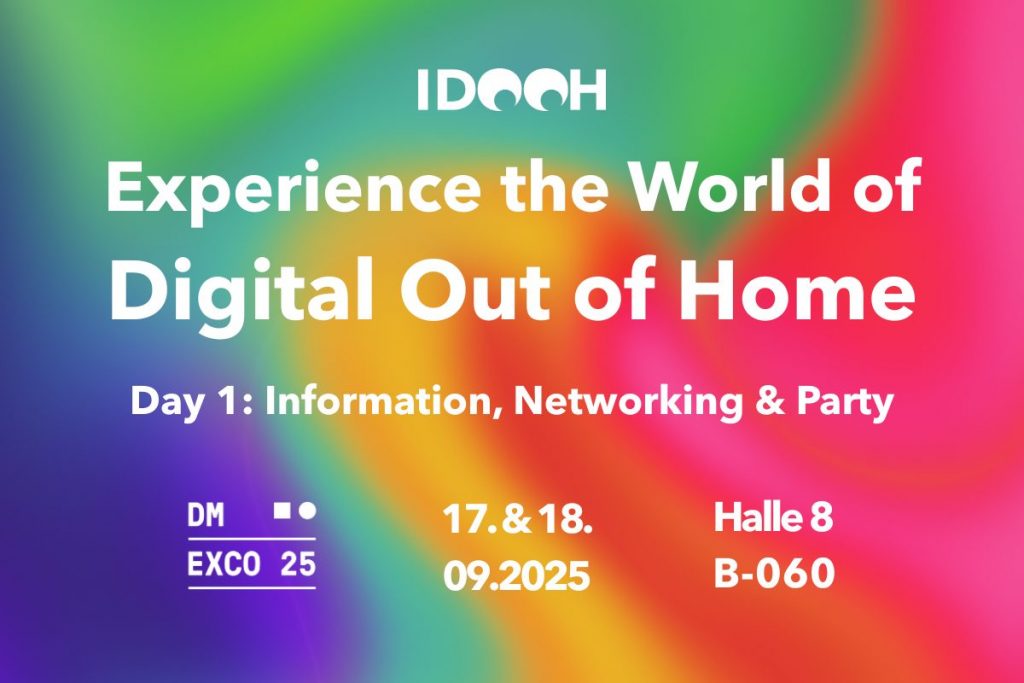 IDOOH

Experience the World of Digital Out of Home

Day 1: Information, Networking & Party

DM
EXCO 25

17. & 18.
09.2025

Halle 8
B-060